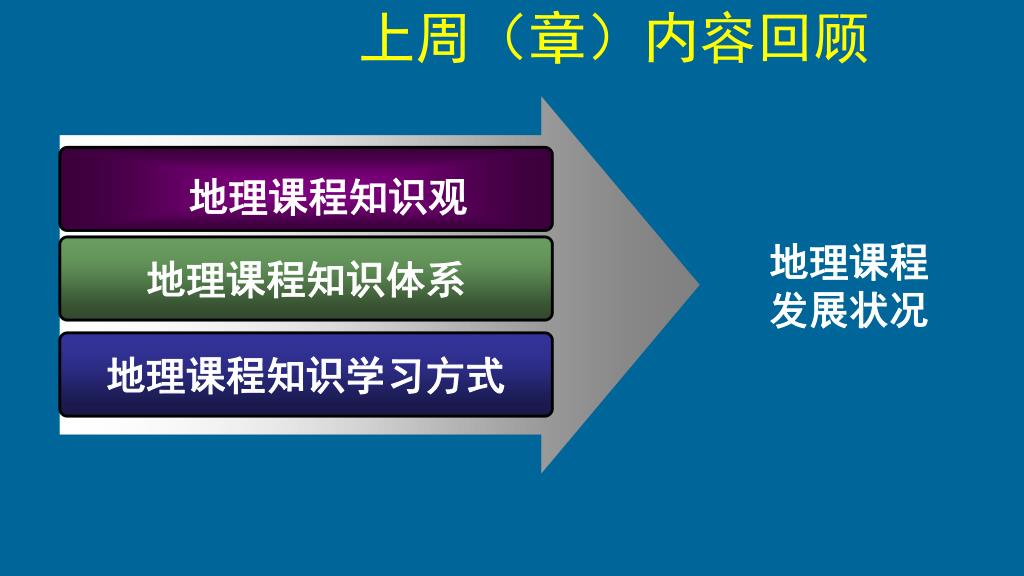 上周（章）内容回顾

地理课程知识观

地理课程知识体系

地理课程知识学习方式

地理课程发展状况